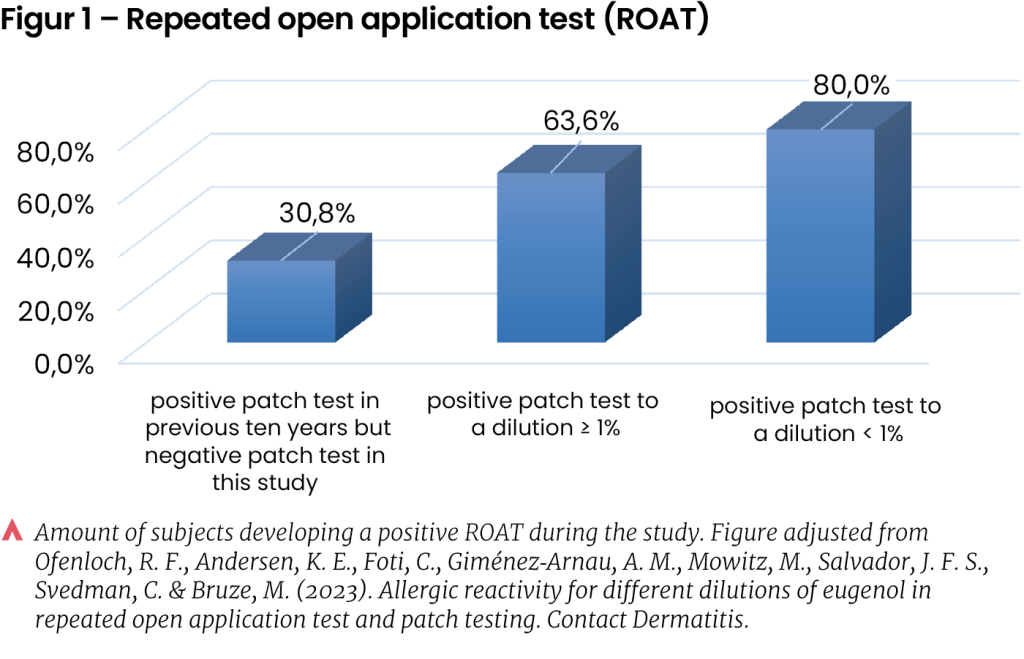 Figur 1 – Repeated open application test (ROAT)

80,0%
60,0%
40,0%
20,0%
0,0%

30,8%
63,6%
80,0%

positive patch test in previous ten years but negative patch test in this study

positive patch test to a dilution ≥ 1%

positive patch test to a dilution < 1%

Amount of subjects developing a positive ROAT during the study. Figure adjusted from Ofenloch, R. F., Andersen, K. E., Foti, C., Giménez-Arnau, A. M., Mowitz, M., Salvador, J. F. S., Svedman, C. & Bruze, M. (2023). Allergic reactivity for different dilutions of eugenol in repeated open application test and patch testing. Contact Dermatitis.